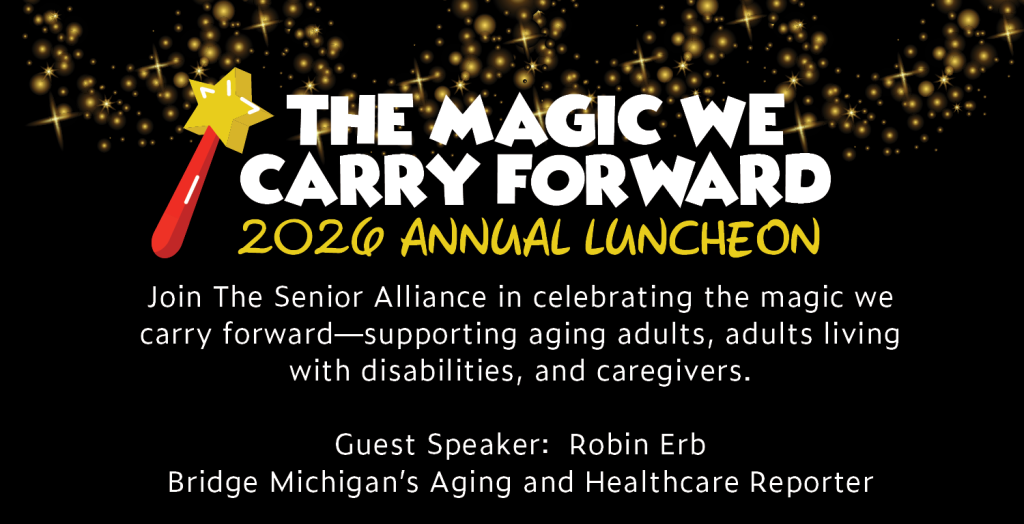 THE MAGIC WE CARRY FORWARD
2026 ANNUAL LUNCHEON

Join The Senior Alliance in celebrating the magic we carry forward—supporting aging adults, adults living with disabilities, and caregivers.

Guest Speaker: Robin Erb
Bridge Michigan's Aging and Healthcare Reporter